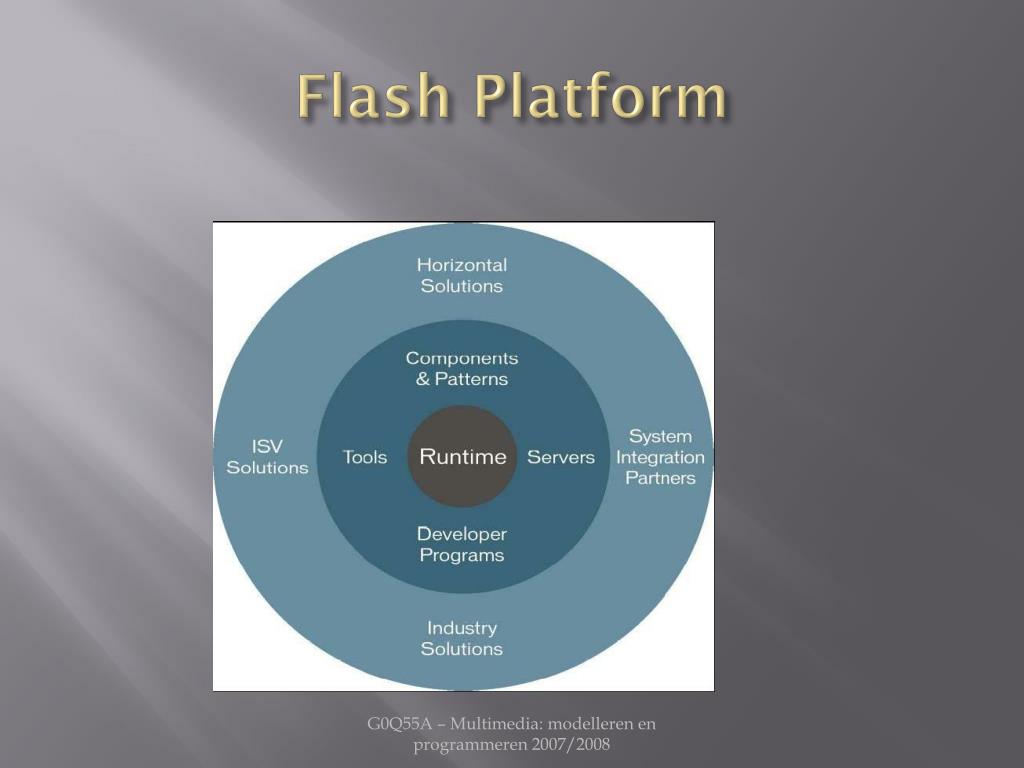 Flash Platform

Horizontal Solutions

Components & Patterns

ISV Solutions

Tools

Runtime

Servers

System Integration Partners

Developer Programs

Industry Solutions

G0Q55A – Multimedia: modelleren en programmeren 2007/2008